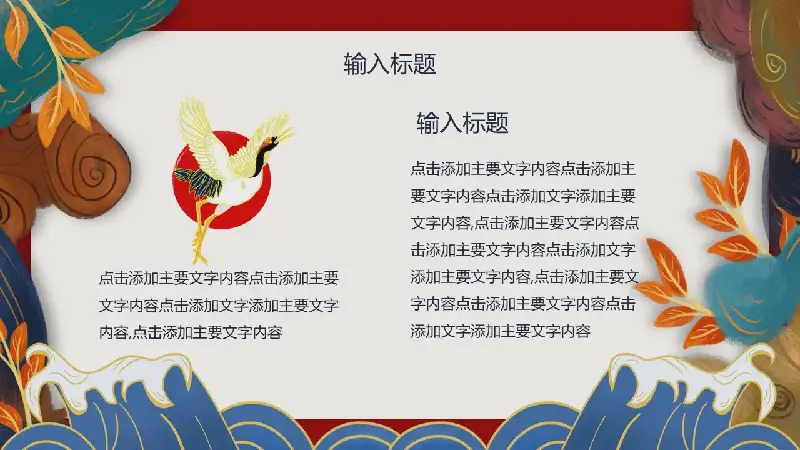 输入标题

点击添加主要文字内容点击添加主要文字内容点击添加文字添加主要文字内容,点击添加主要文字内容

输入标题

点击添加主要文字内容点击添加主要文字内容点击添加文字添加主要文字内容,点击添加主要文字内容点击添加主要文字内容点击添加文字添加主要文字内容,点击添加主要文字内容点击添加主要文字内容点击添加文字添加主要文字内容